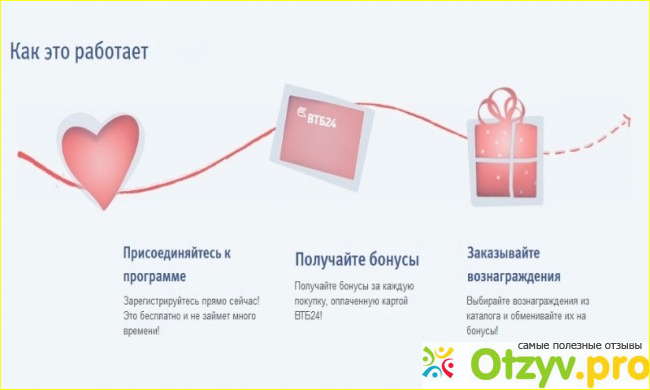 Как это работает

ВТБ24

Присоединяйтесь к программе

Зарегистрируйтесь прямо сейчас! Это бесплатно и не займет много времени!

Получайте бонусы

Получайте бонусы за каждую покупку, оплаченную картой ВТБ24!

Заказывайте вознаграждения

Выбирайте вознаграждения из каталога и обменивайте их на бонусы!

самые полезные отзывы

Otzyv.pro